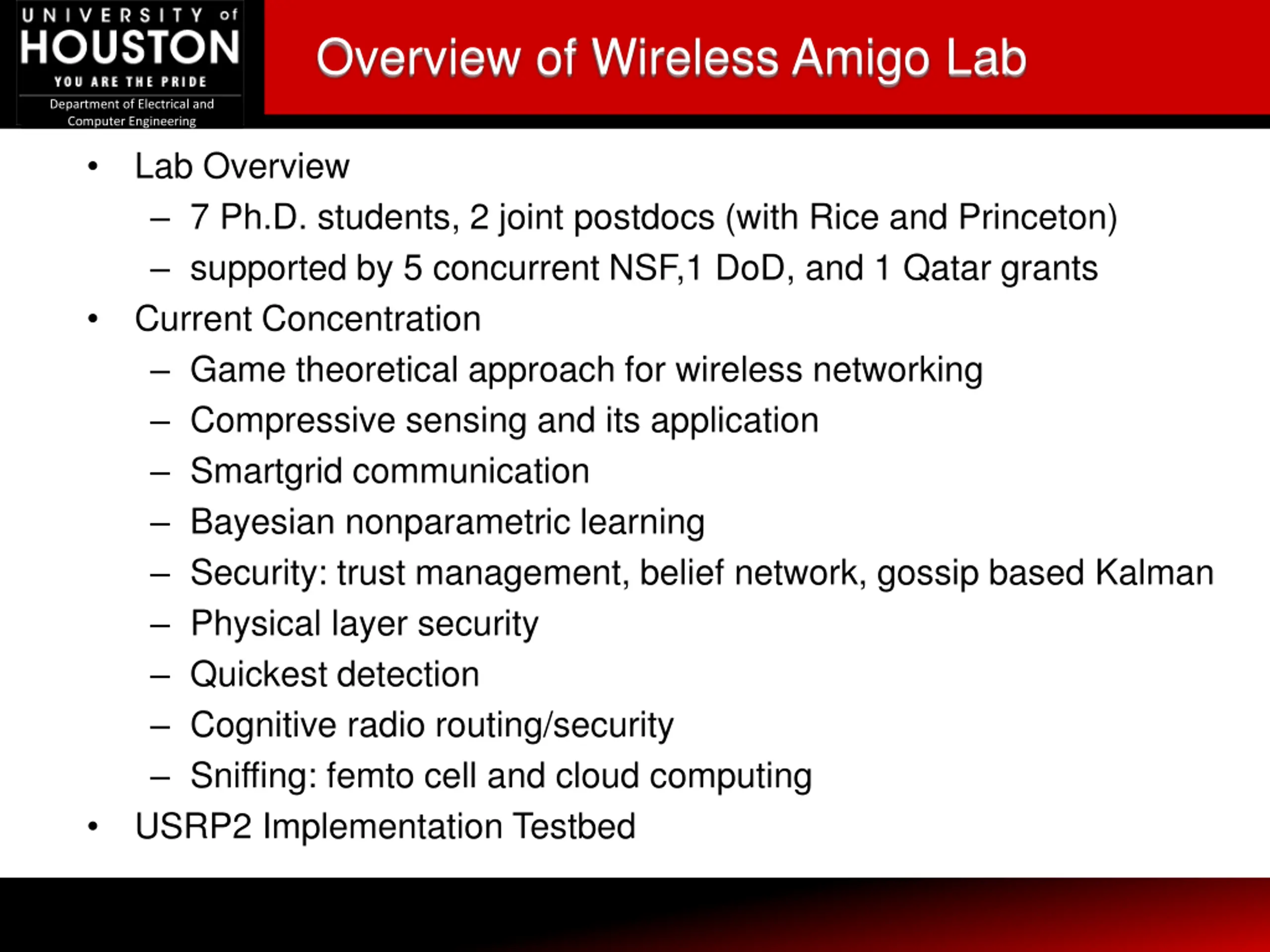 UNIVERSITY of HOUSTON
YOU ARE THE PRIDE
Department of Electrical and Computer Engineering

Overview of Wireless Amigo Lab

• Lab Overview
– 7 Ph.D. students, 2 joint postdocs (with Rice and Princeton)
– supported by 5 concurrent NSF,1 DoD, and 1 Qatar grants
• Current Concentration
– Game theoretical approach for wireless networking
– Compressive sensing and its application
– Smartgrid communication
– Bayesian nonparametric learning
– Security: trust management, belief network, gossip based Kalman
– Physical layer security
– Quickest detection
– Cognitive radio routing/security
– Sniffing: femto cell and cloud computing
• USRP2 Implementation Testbed